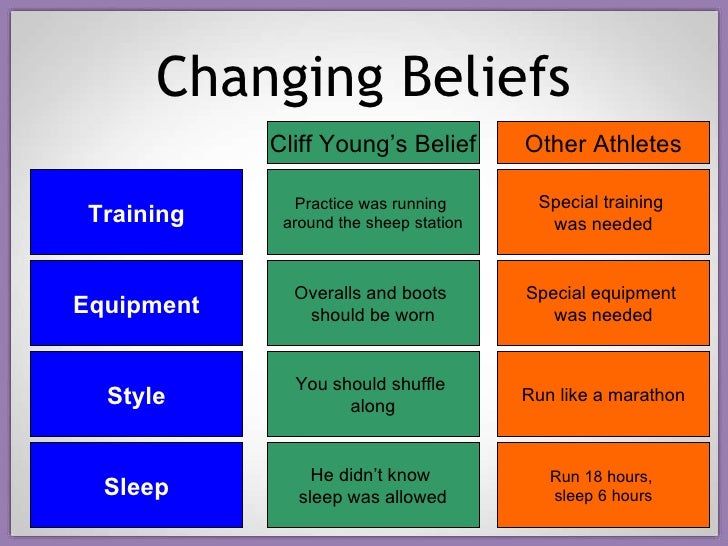 Changing Beliefs

| | Cliff Young's Belief | Other Athletes |
|---|---|---|
| Training | Practice was running around the sheep station | Special training was needed |
| Equipment | Overalls and boots should be worn | Special equipment was needed |
| Style | You should shuffle along | Run like a marathon |
| Sleep | He didn't know sleep was allowed | Run 18 hours, sleep 6 hours |